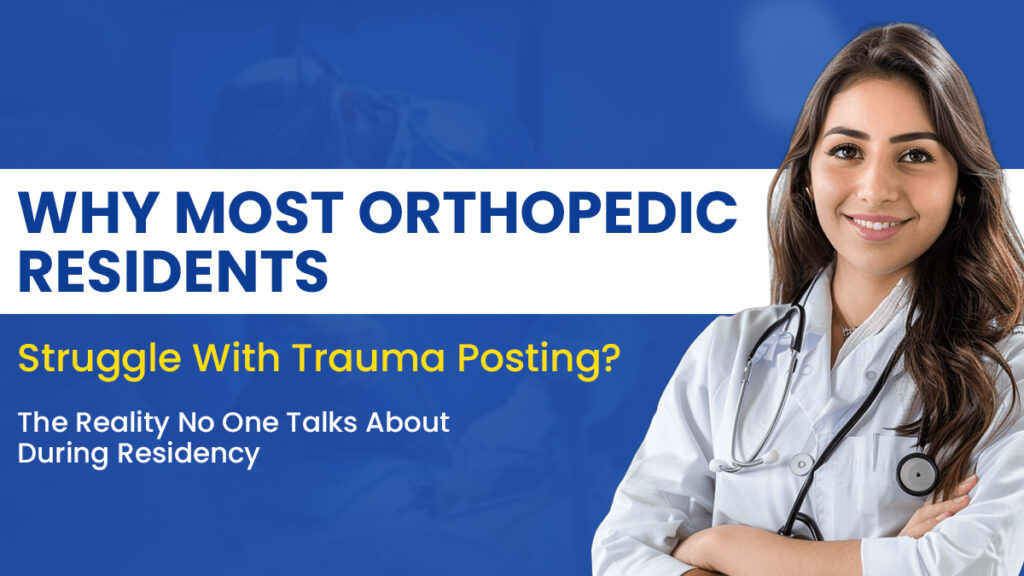 WHY MOST ORTHOPEDIC RESIDENTS

Struggle With Trauma Posting?

The Reality No One Talks About During Residency